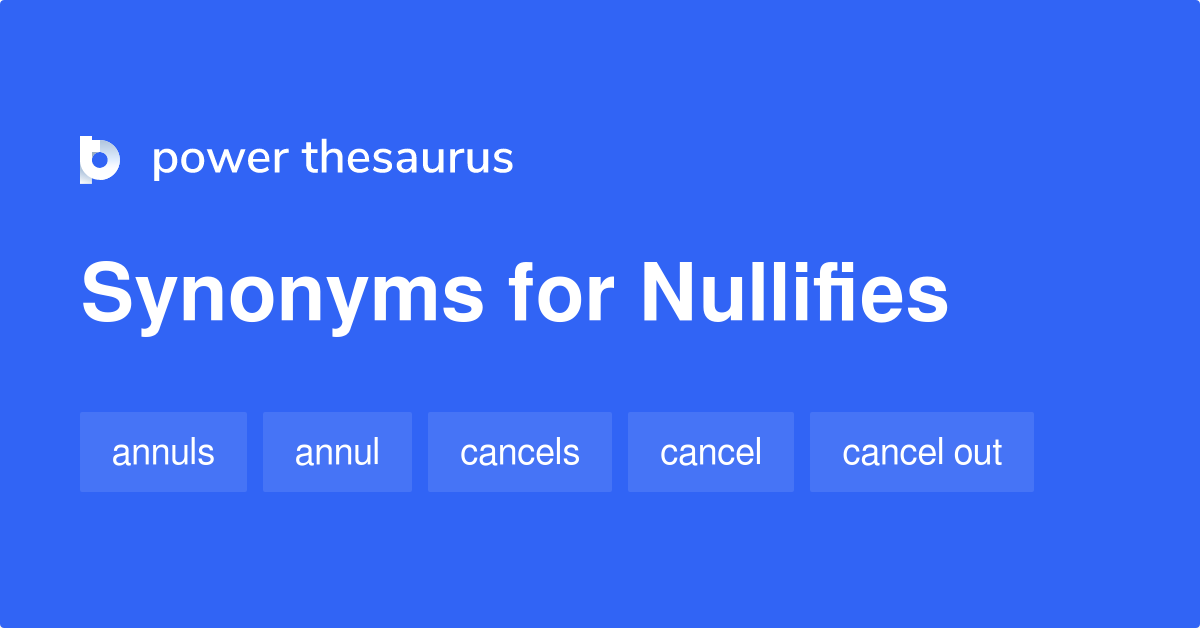 power thesaurus

Synonyms for Nullifies

annuls annul cancels cancel cancel out